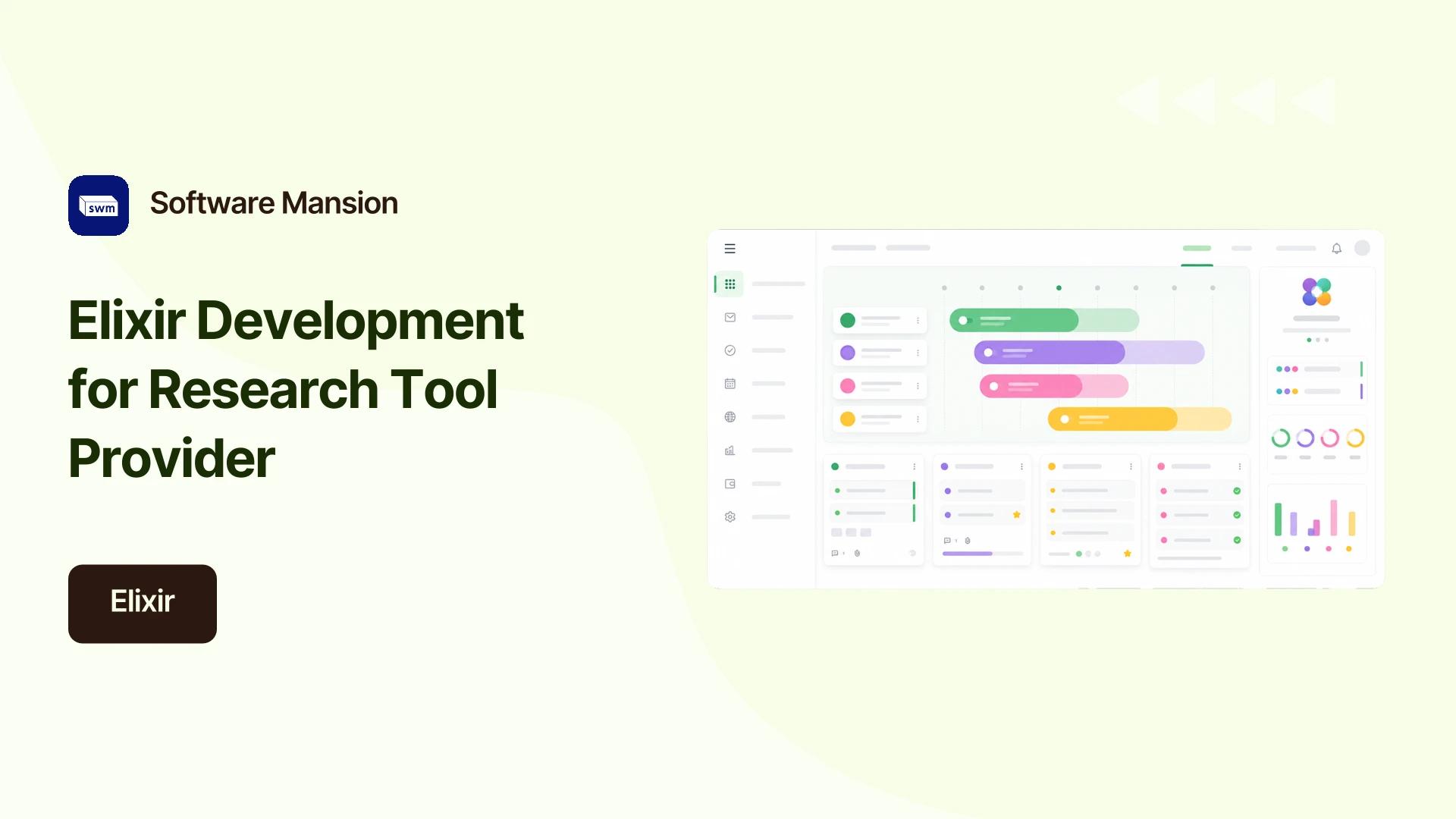 swm

Software Mansion

Elixir Development for Research Tool Provider

Elixir